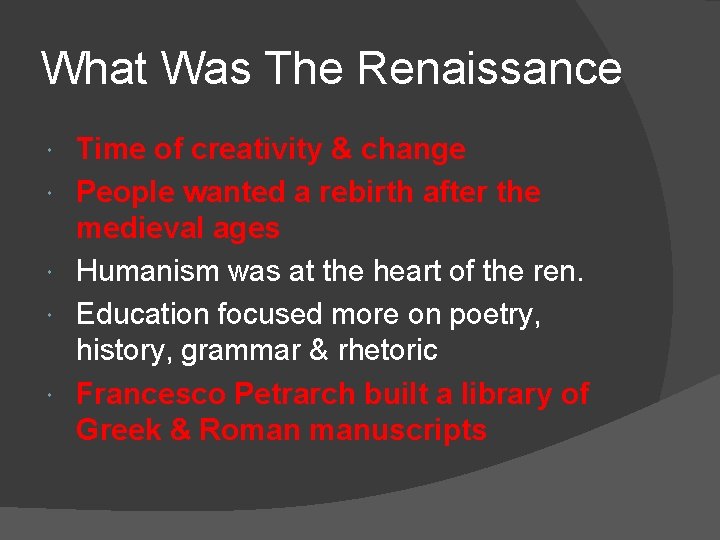 What Was The Renaissance

- Time of creativity & change
- People wanted a rebirth after the medieval ages
- Humanism was at the heart of the ren.
- Education focused more on poetry, history, grammar & rhetoric
- Francesco Petrarch built a library of Greek & Roman manuscripts